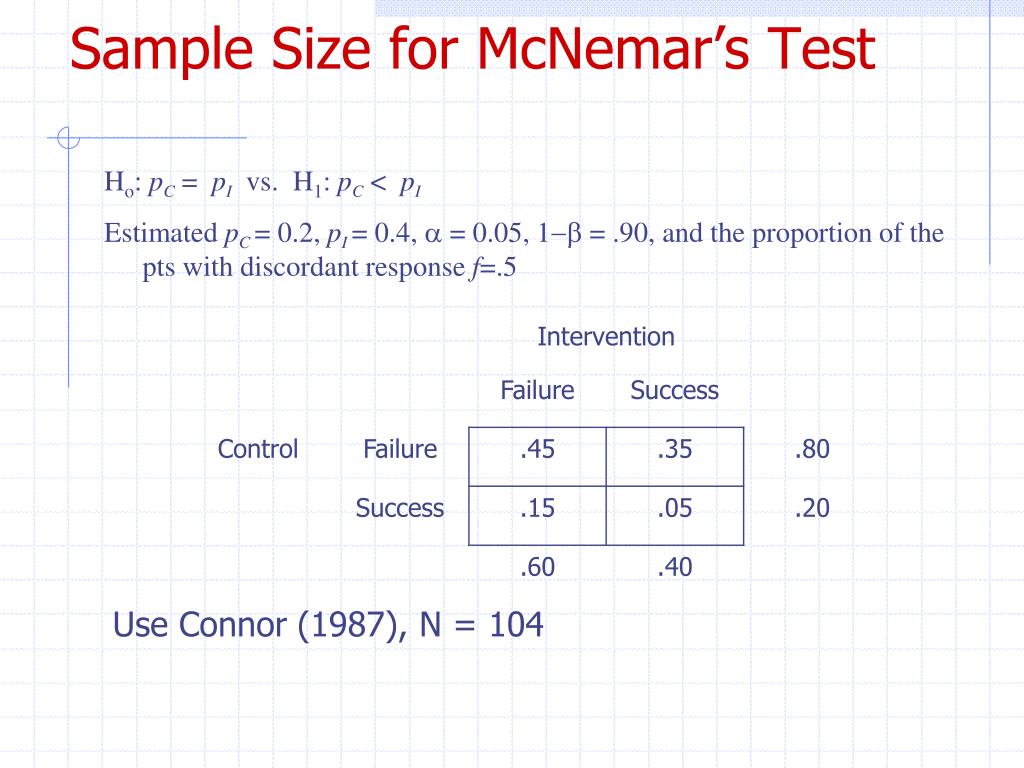 Sample Size for McNemar's Test

$H_o$: $p_C = p_I$ vs. $H_1$: $p_C < p_I$

Estimated $p_C = 0.2$, $p_I = 0.4$, $\alpha = 0.05$, $1-\beta = .90$, and the proportion of the pts with discordant response $f$=.5

| | | Intervention | | |
|---|---|---|---|---|
| | | Failure | Success | |
| Control | Failure | .45 | .35 | .80 |
| | Success | .15 | .05 | .20 |
| | | .60 | .40 | |

Use Connor (1987), N = 104